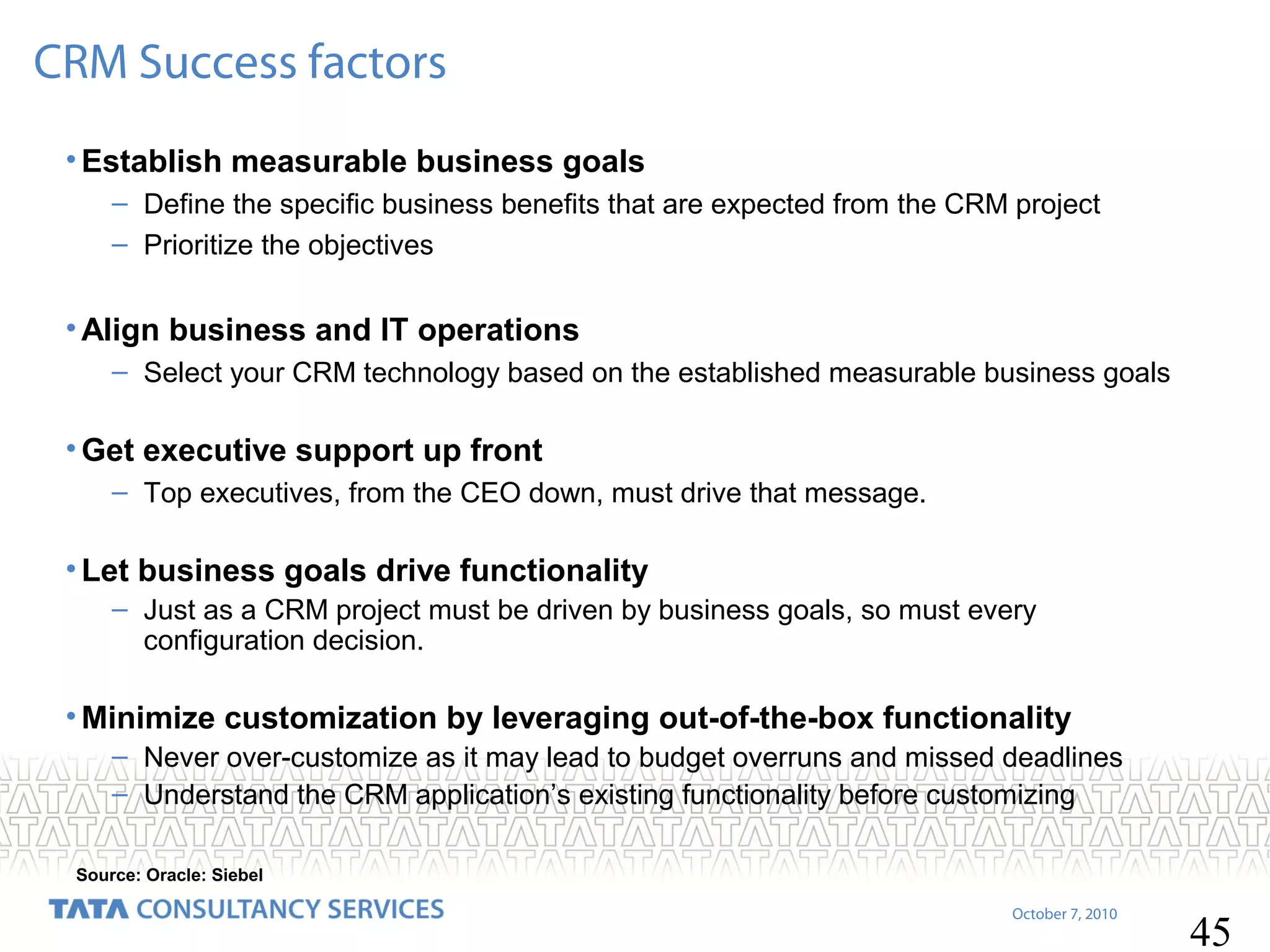 CRM Success factors

• Establish measurable business goals
– Define the specific business benefits that are expected from the CRM project
– Prioritize the objectives

• Align business and IT operations
– Select your CRM technology based on the established measurable business goals

• Get executive support up front
– Top executives, from the CEO down, must drive that message.

• Let business goals drive functionality
– Just as a CRM project must be driven by business goals, so must every configuration decision.

• Minimize customization by leveraging out-of-the-box functionality
– Never over-customize as it may lead to budget overruns and missed deadlines
– Understand the CRM application's existing functionality before customizing

Source: Oracle: Siebel

TATA CONSULTANCY SERVICES

October 7, 2010

45